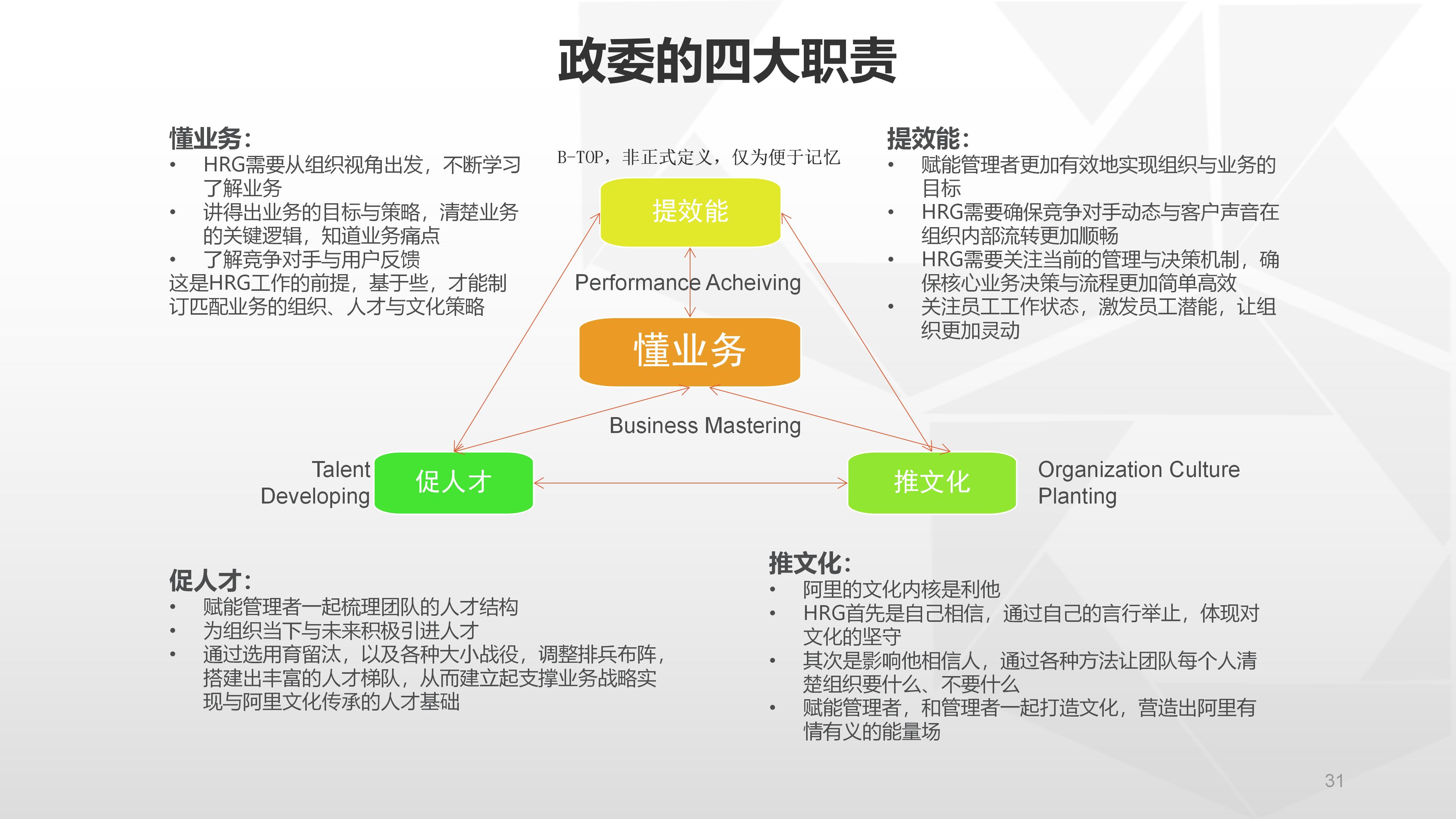 政委的四大职责

懂业务:
• HRG需要从组织视角出发，不断学习了解业务
• 讲得出业务的目标与策略，清楚业务的关键逻辑，知道业务痛点
• 了解竞争对手与用户反馈
这是HRG工作的前提，基于些，才能制订匹配业务的组织、人才与文化策略

B-TOP，非正式定义，仅为便于记忆

提效能

Performance Acheiving

懂业务

Business Mastering

Talent Developing

促人才

推文化

Organization Culture Planting

提效能:
• 赋能管理者更加有效地实现组织与业务的目标
• HRG需要确保竞争对手动态与客户声音在组织内部流转更加顺畅
• HRG需要关注当前的管理与决策机制，确保核心业务决策与流程更加简单高效
• 关注员工工作状态，激发员工潜能，让组织更加灵动

促人才:
• 赋能管理者一起梳理团队的人才结构
• 为组织当下与未来积极引进人才
• 通过选用育留汰，以及各种大小战役，调整排兵布阵，搭建出丰富的人才梯队，从而建立起支撑业务战略实现与阿里文化传承的人才基础

推文化:
• 阿里的文化内核是利他
• HRG首先是自己相信，通过自己的言行举止，体现对文化的坚守
• 其次是影响他相信人，通过各种方法让团队每个人清楚组织要什么、不要什么
• 赋能管理者，和管理者一起打造文化，营造出阿里有情有义的能量场

31